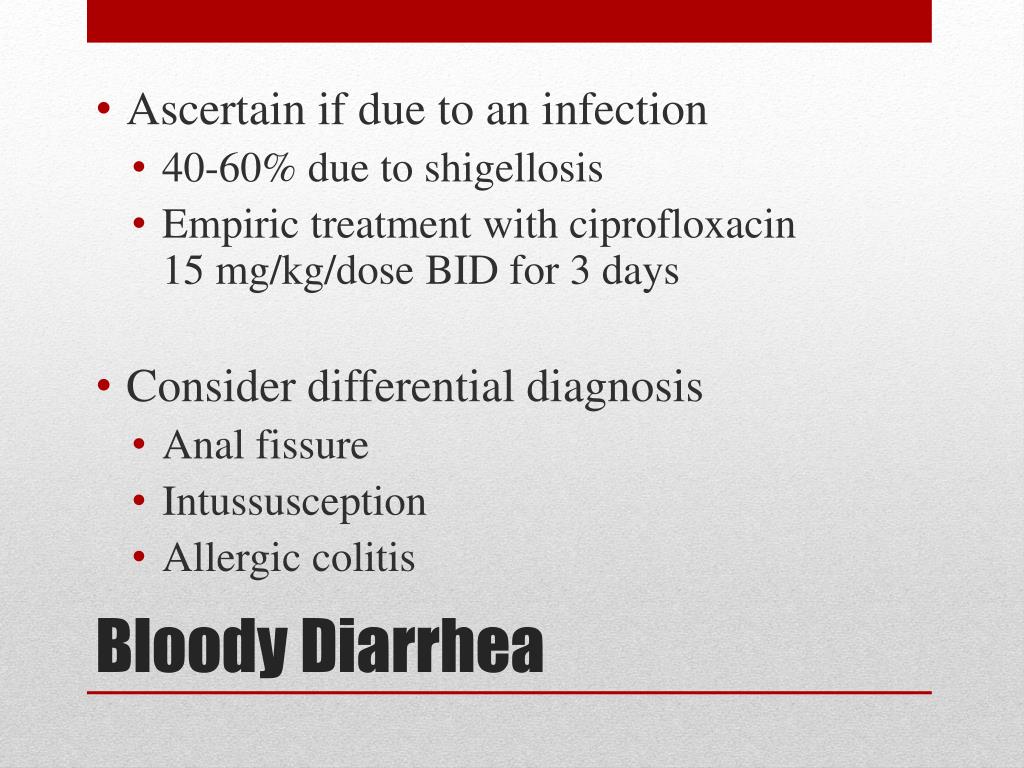 • Ascertain if due to an infection
  • 40-60% due to shigellosis
  • Empiric treatment with ciprofloxacin 15 mg/kg/dose BID for 3 days

• Consider differential diagnosis
  • Anal fissure
  • Intussusception
  • Allergic colitis

Bloody Diarrhea